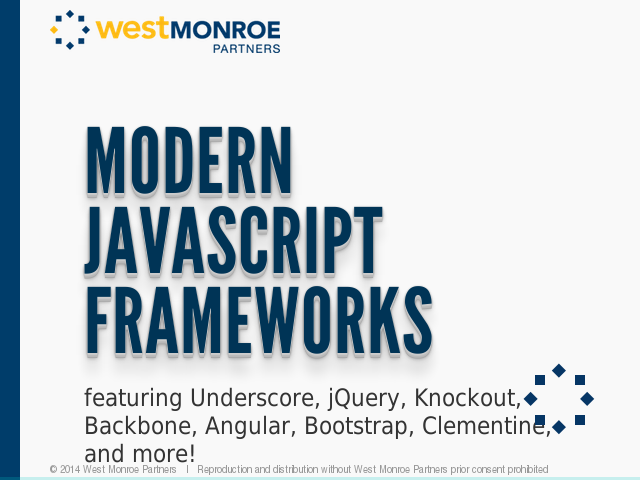 westMONROE
PARTNERS

MODERN JAVASCRIPT FRAMEWORKS

featuring Underscore, jQuery, Knockout, Backbone, Angular, Bootstrap, Clementine, and more!

© 2014 West Monroe Partners | Reproduction and distribution without West Monroe Partners prior consent prohibited